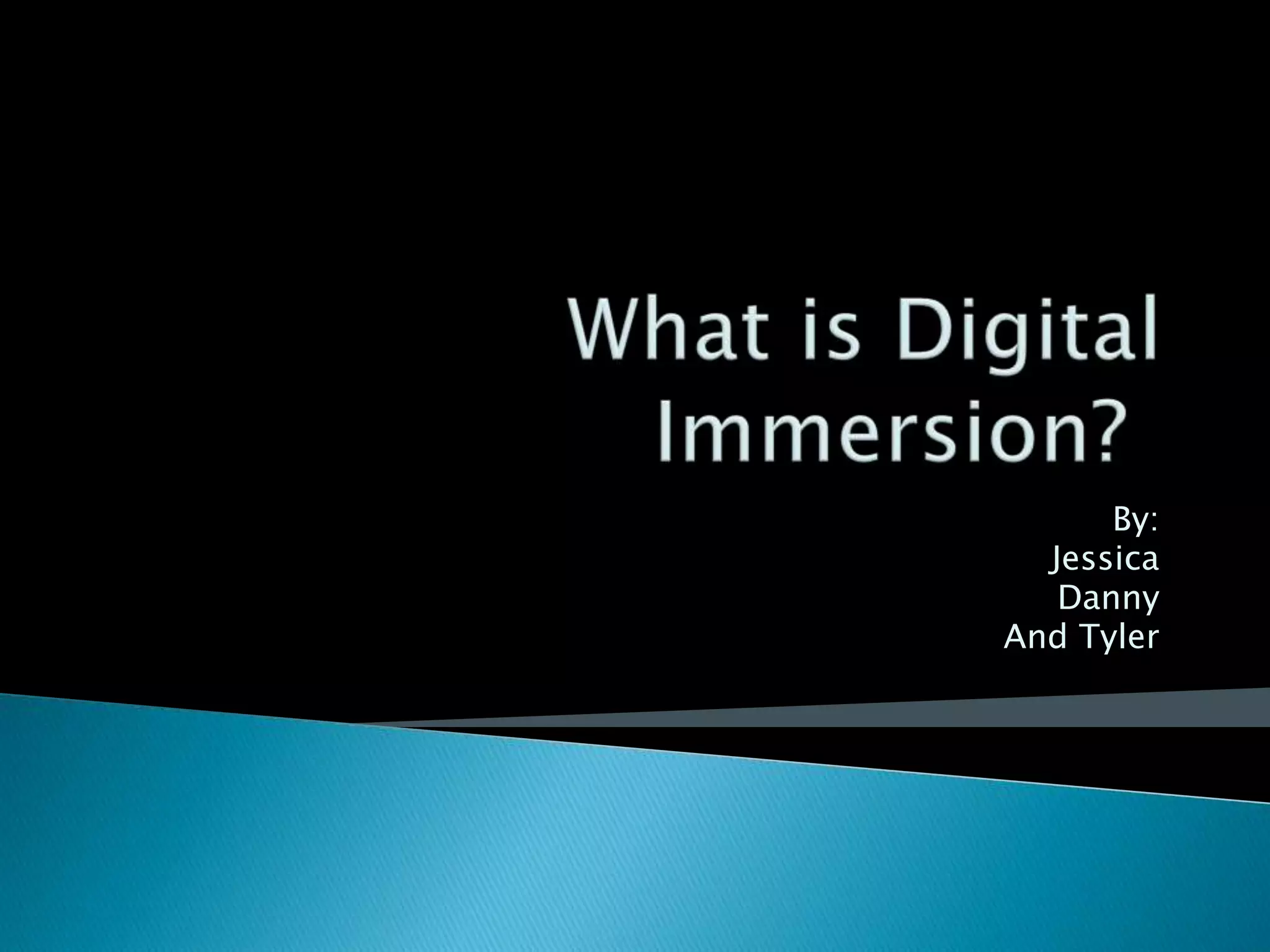 What is Digital Immersion?

By:
Jessica
Danny
And Tyler